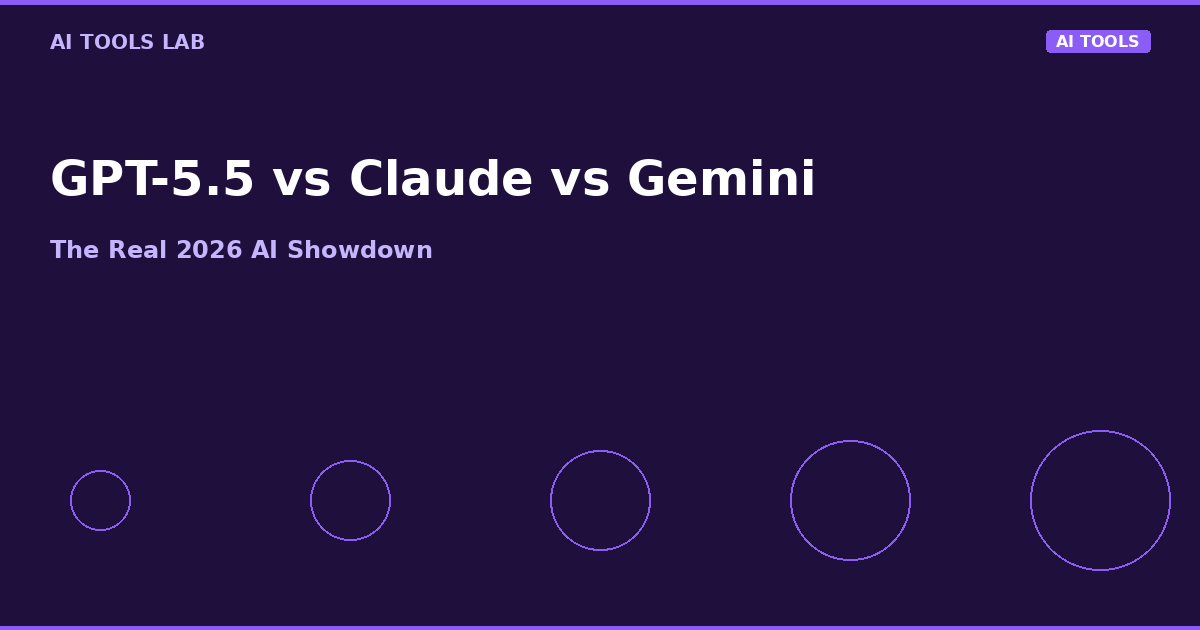 AI TOOLS LAB

AI TOOLS

GPT-5.5 vs Claude vs Gemini

The Real 2026 AI Showdown